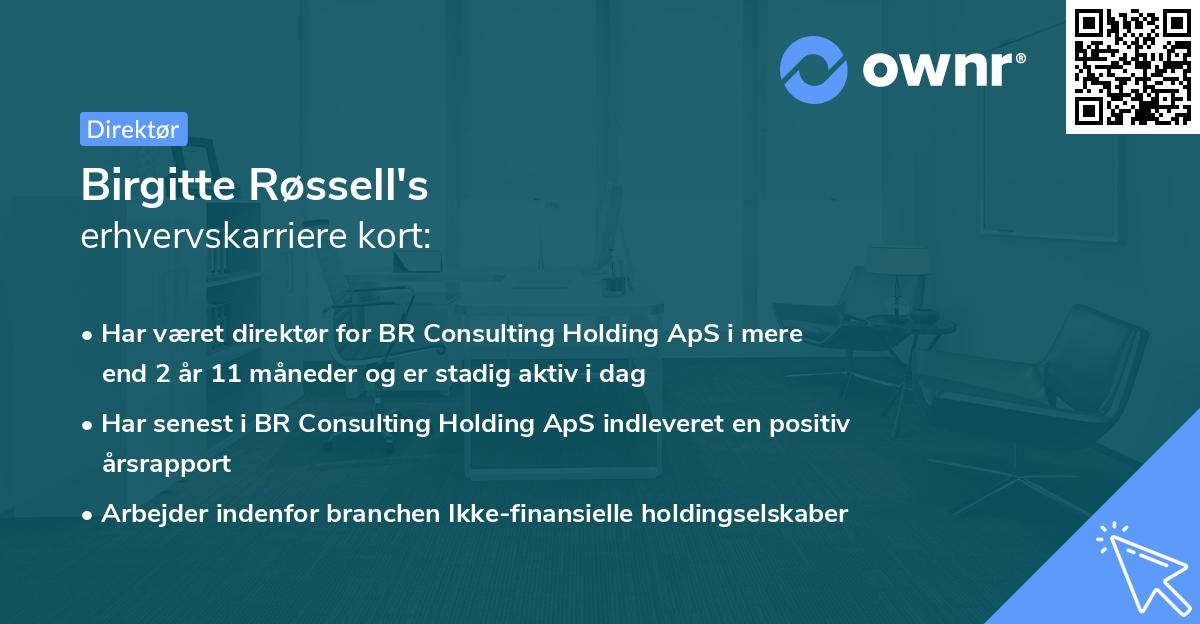 ownr®

Direktør

Birgitte Røssell's
erhvervskarriere kort:

• Har været direktør for BR Consulting Holding ApS i mere end 2 år 11 måneder og er stadig aktiv i dag

• Har senest i BR Consulting Holding ApS indleveret en positiv årsrapport

• Arbejder indenfor branchen Ikke-finansielle holdingselskaber